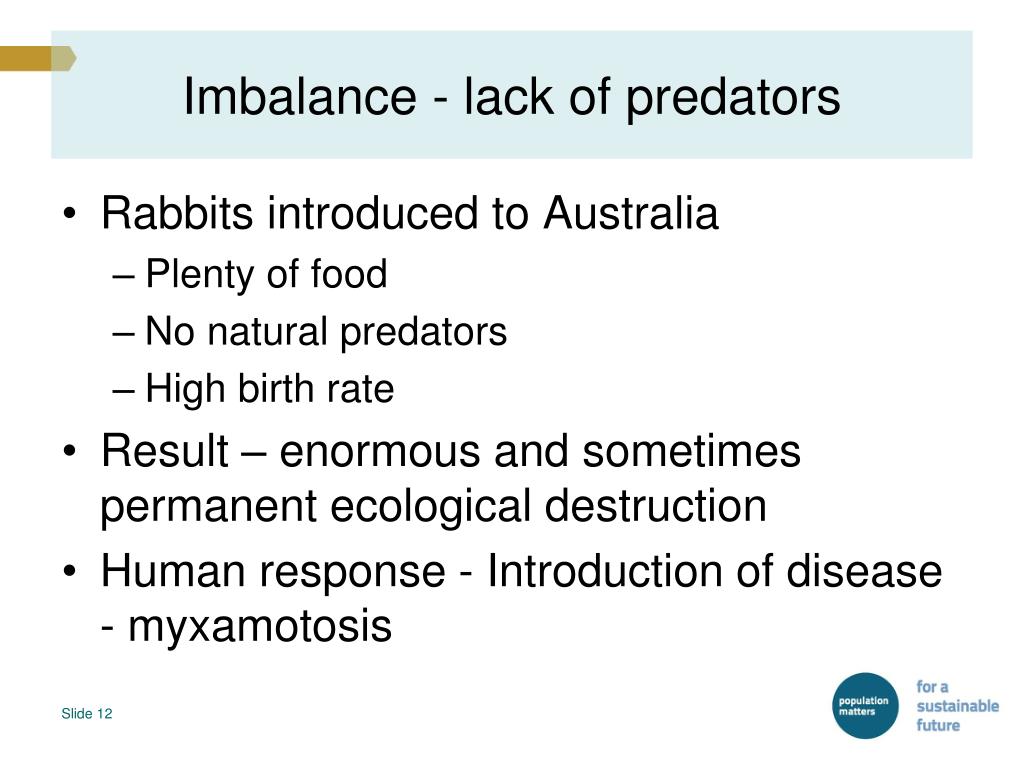 Imbalance - lack of predators

• Rabbits introduced to Australia
– Plenty of food
– No natural predators
– High birth rate
• Result – enormous and sometimes permanent ecological destruction
• Human response - Introduction of disease - myxamotosis

Slide 12

population matters

for a sustainable future